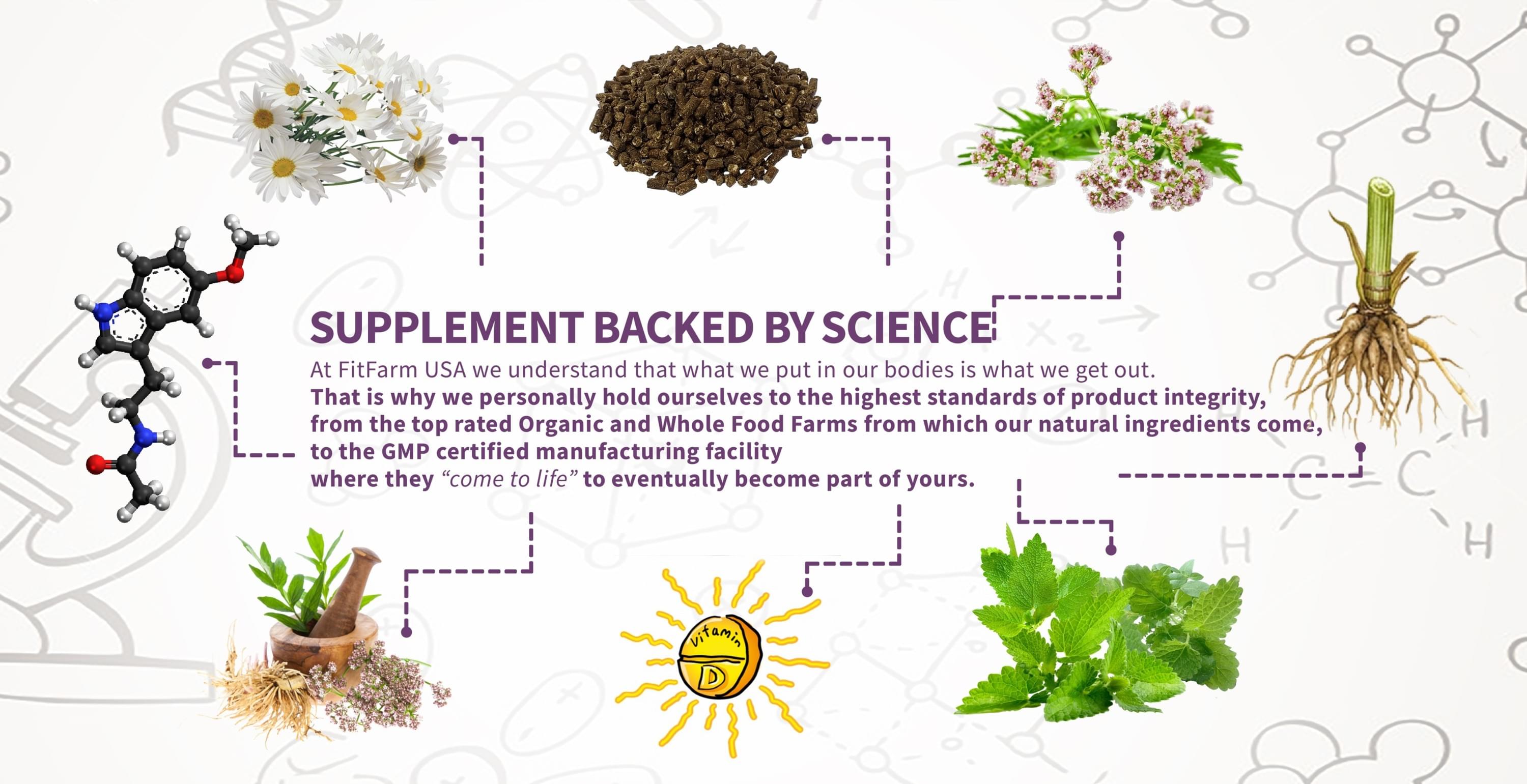 SUPPLEMENT BACKED BY SCIENCE

At FitFarm USA we understand that what we put in our bodies is what we get out. That is why we personally hold ourselves to the highest standards of product integrity, from the top rated Organic and Whole Food Farms from which our natural ingredients come, to the GMP certified manufacturing facility where they "come to life" to eventually become part of yours.

Vitamin D